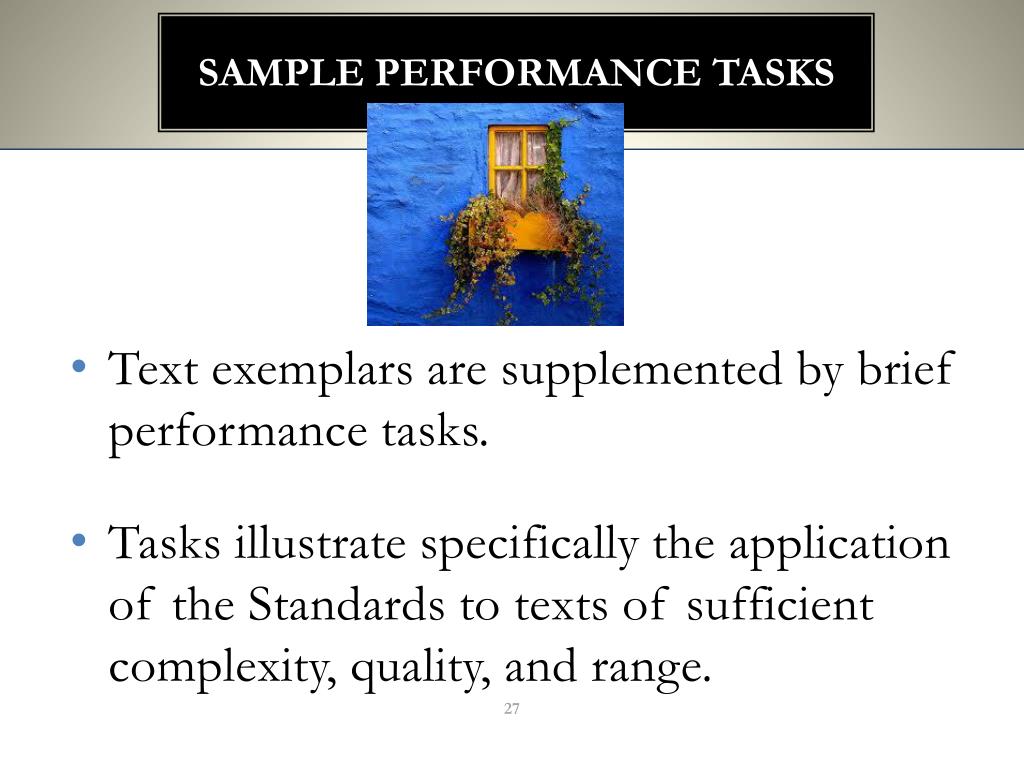 SAMPLE PERFORMANCE TASKS

• Text exemplars are supplemented by brief performance tasks.

• Tasks illustrate specifically the application of the Standards to texts of sufficient complexity, quality, and range.

27